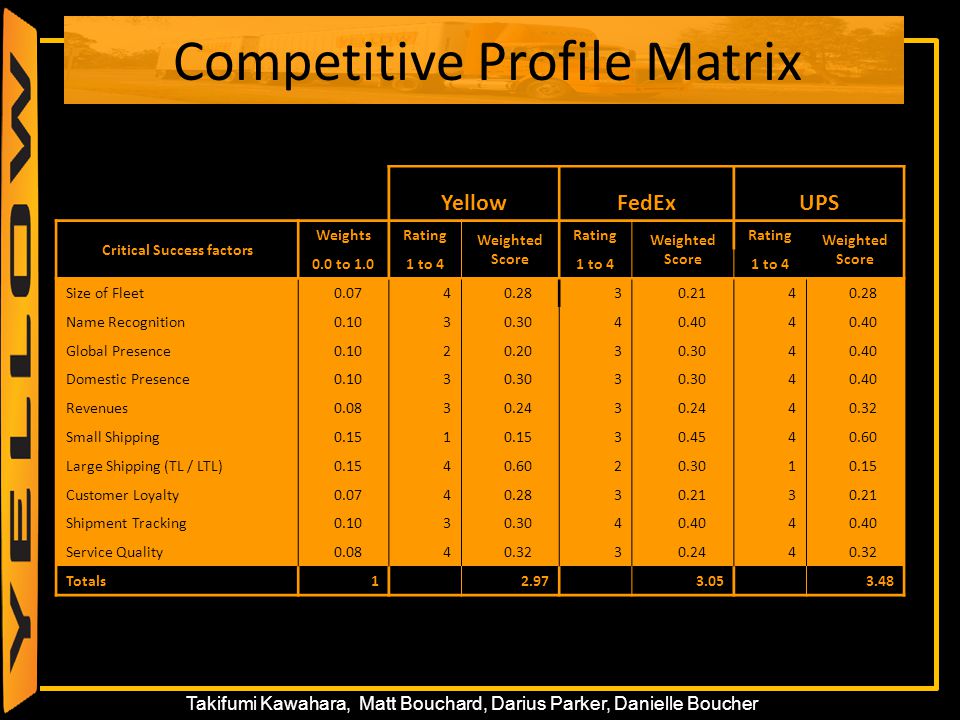 YELLOW

Competitive Profile Matrix

| | | Yellow | | FedEx | | UPS | |
|---|---|---|---|---|---|---|---|
| Critical Success factors | Weights 0.0 to 1.0 | Rating 1 to 4 | Weighted Score | Rating 1 to 4 | Weighted Score | Rating 1 to 4 | Weighted Score |
| Size of Fleet | 0.07 | 4 | 0.28 | 3 | 0.21 | 4 | 0.28 |
| Name Recognition | 0.10 | 3 | 0.30 | 4 | 0.40 | 4 | 0.40 |
| Global Presence | 0.10 | 2 | 0.20 | 3 | 0.30 | 4 | 0.40 |
| Domestic Presence | 0.10 | 3 | 0.30 | 3 | 0.30 | 4 | 0.40 |
| Revenues | 0.08 | 3 | 0.24 | 3 | 0.24 | 4 | 0.32 |
| Small Shipping | 0.15 | 1 | 0.15 | 3 | 0.45 | 4 | 0.60 |
| Large Shipping (TL / LTL) | 0.15 | 4 | 0.60 | 2 | 0.30 | 1 | 0.15 |
| Customer Loyalty | 0.07 | 4 | 0.28 | 3 | 0.21 | 3 | 0.21 |
| Shipment Tracking | 0.10 | 3 | 0.30 | 4 | 0.40 | 4 | 0.40 |
| Service Quality | 0.08 | 4 | 0.32 | 3 | 0.24 | 4 | 0.32 |
| Totals | 1 | | 2.97 | | 3.05 | | 3.48 |

Takifumi Kawahara, Matt Bouchard, Darius Parker, Danielle Boucher